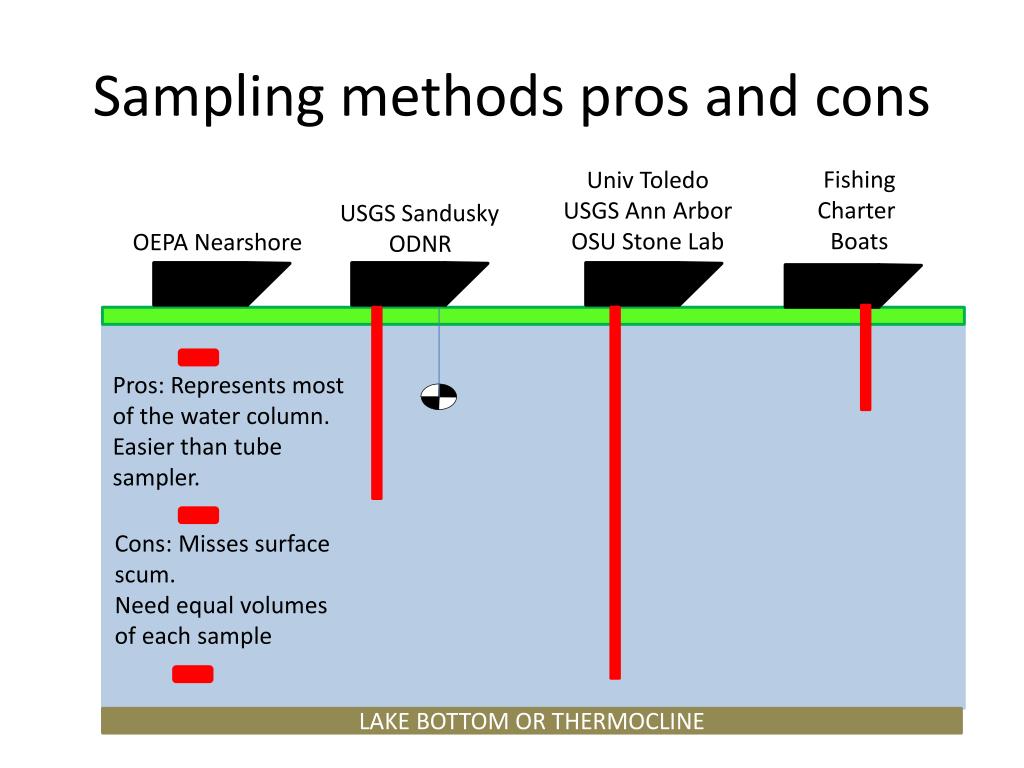 Sampling methods pros and cons

OEPA Nearshore

USGS Sandusky
ODNR

Univ Toledo
USGS Ann Arbor
OSU Stone Lab

Fishing
Charter
Boats

Pros: Represents most of the water column.
Easier than tube sampler.

Cons: Misses surface scum.
Need equal volumes of each sample

LAKE BOTTOM OR THERMOCLINE